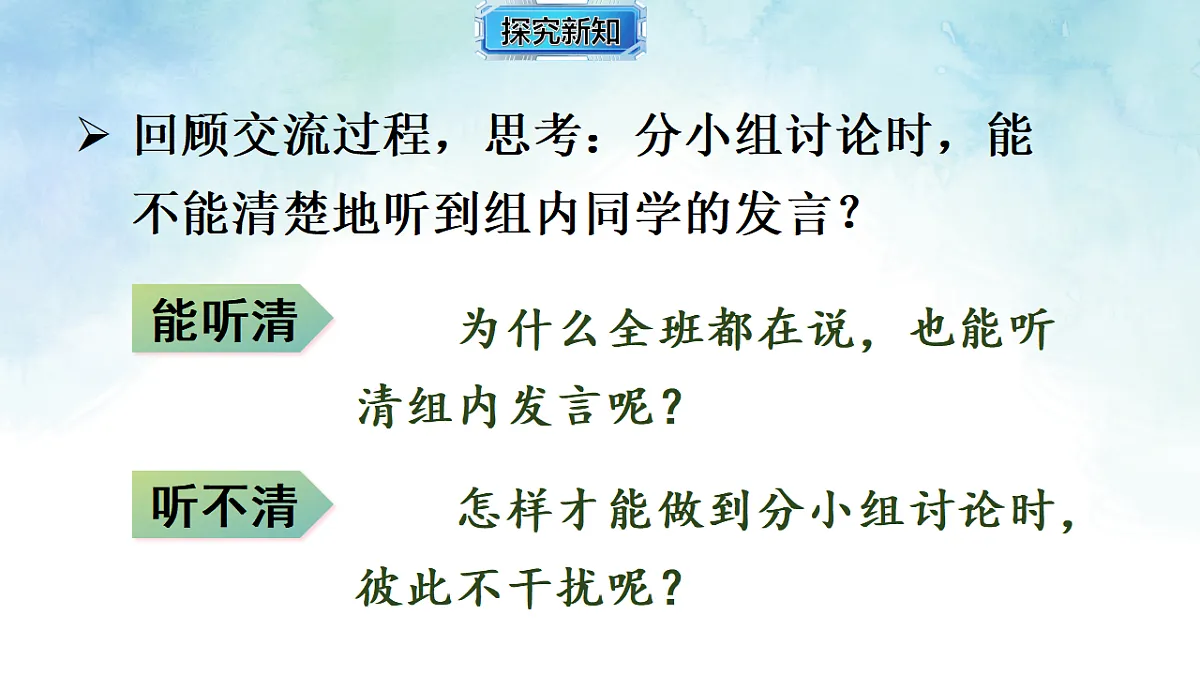 探究新知

➢ 回顾交流过程，思考：分小组讨论时，能不能清楚地听到组内同学的发言？

能听清

为什么全班都在说，也能听清组内发言呢？

听不清

怎样才能做到分小组讨论时，彼此不干扰呢？